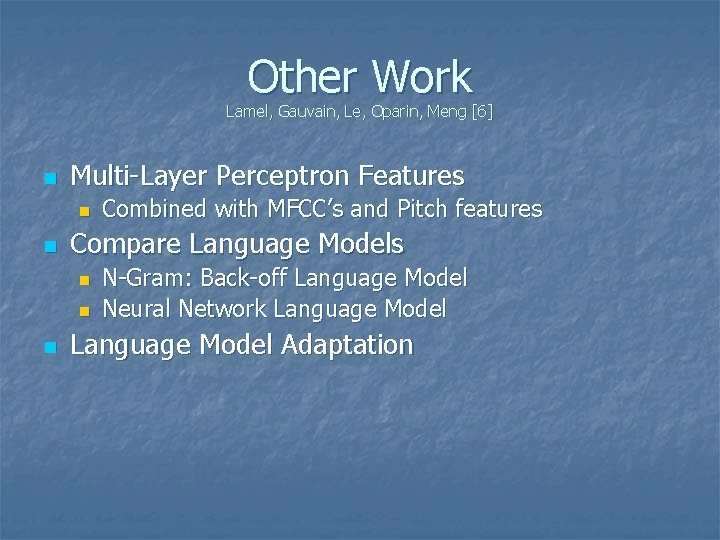 Other Work
Lamel, Gauvain, Le, Oparin, Meng [6]

- Multi-Layer Perceptron Features
  - Combined with MFCC's and Pitch features
- Compare Language Models
  - N-Gram: Back-off Language Model
  - Neural Network Language Model
- Language Model Adaptation